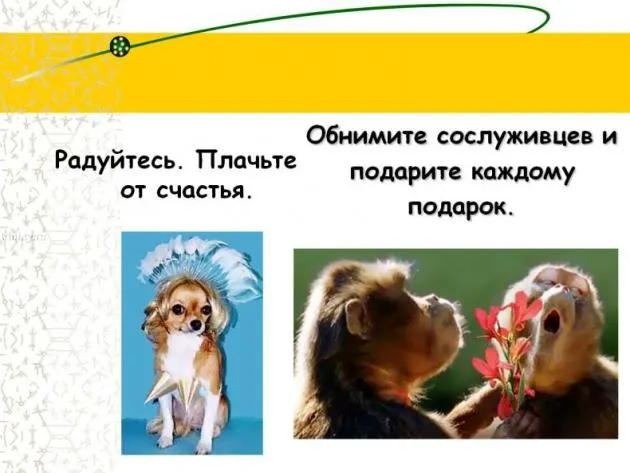 Радуйтесь. Плачьте от счастья.

Обнимите сослуживцев и подарите каждому подарок.